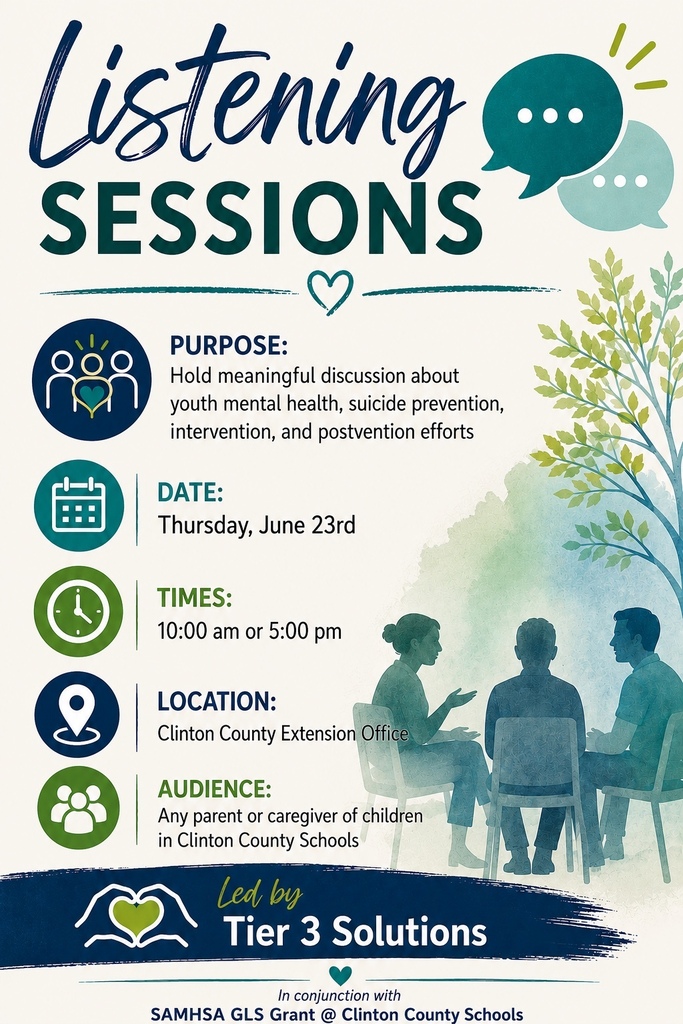 Listening SESSIONS

PURPOSE:
Hold meaningful discussion about youth mental health, suicide prevention, intervention, and postvention efforts

DATE:
Thursday, June 23rd

TIMES:
10:00 am or 5:00 pm

LOCATION:
Clinton County Extension Office

AUDIENCE:
Any parent or caregiver of children in Clinton County Schools

Led by
Tier 3 Solutions

In conjunction with
SAMHSA GLS Grant @ Clinton County Schools